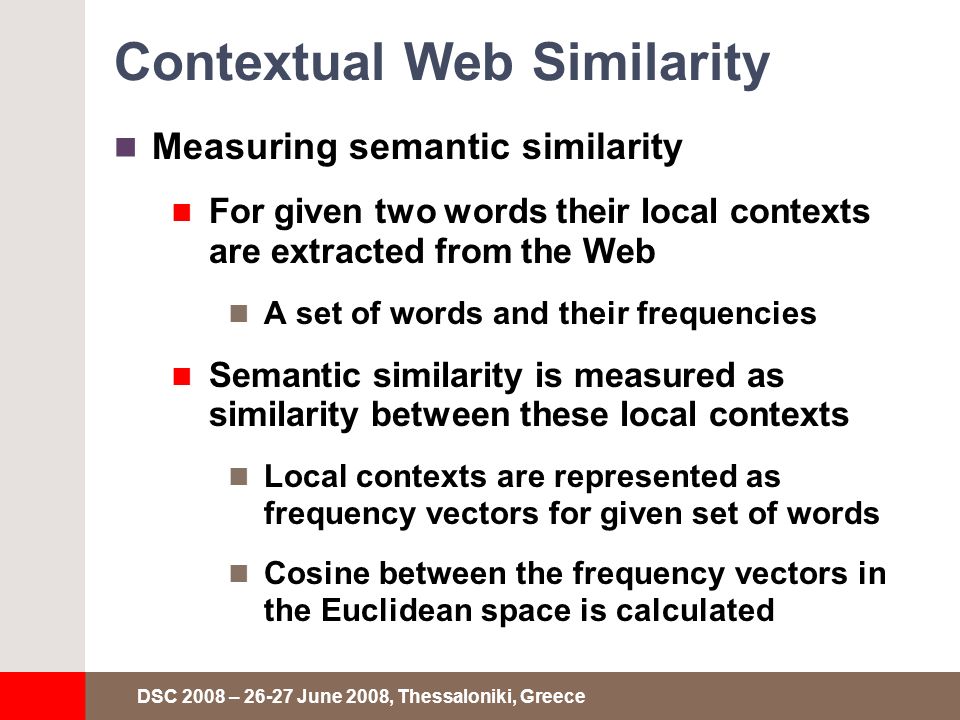 Contextual Web Similarity

Measuring semantic similarity

For given two words their local contexts are extracted from the Web

A set of words and their frequencies

Semantic similarity is measured as similarity between these local contexts

Local contexts are represented as frequency vectors for given set of words

Cosine between the frequency vectors in the Euclidean space is calculated

DSC 2008 – 26-27 June 2008, Thessaloniki, Greece